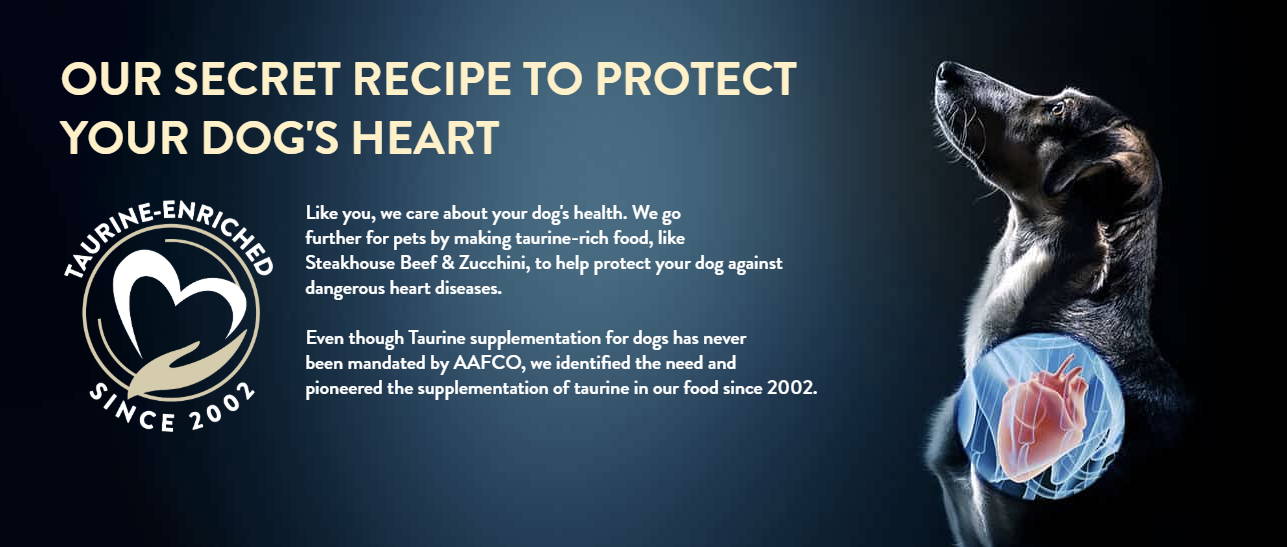 OUR SECRET RECIPE TO PROTECT YOUR DOG'S HEART

TAURINE-ENRICHED

SINCE 2002

Like you, we care about your dog's health. We go further for pets by making taurine-rich food, like Steakhouse Beef & Zucchini, to help protect your dog against dangerous heart diseases.

Even though Taurine supplementation for dogs has never been mandated by AAFCO, we identified the need and pioneered the supplementation of taurine in our food since 2002.